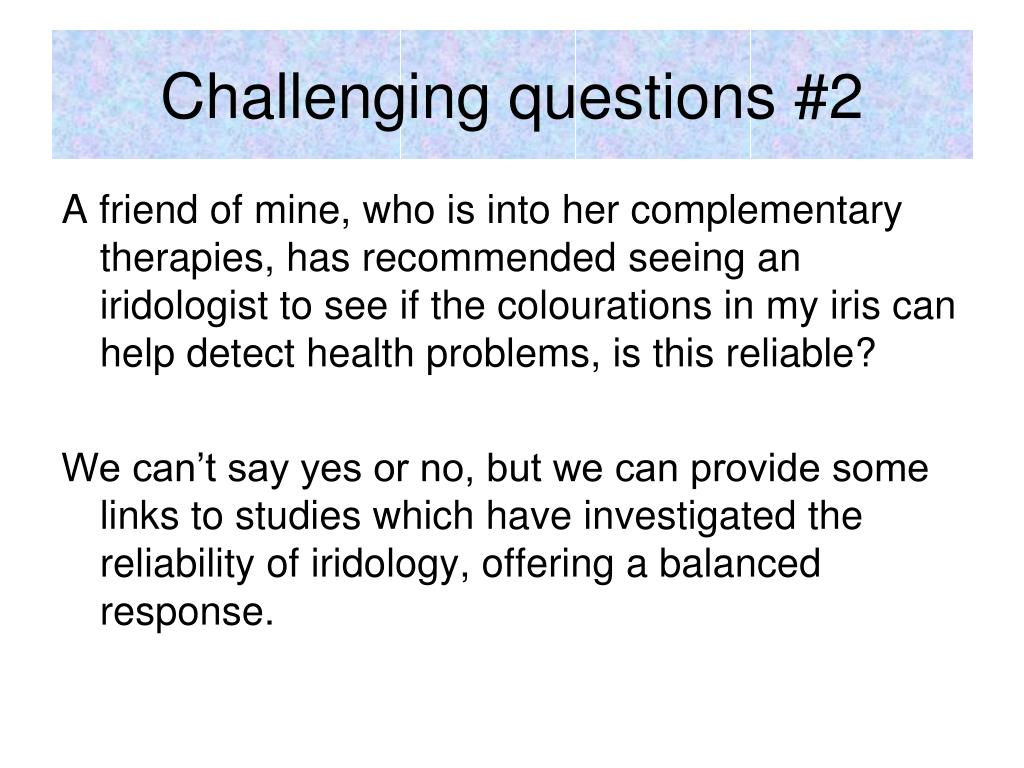 Challenging questions #2

A friend of mine, who is into her complementary therapies, has recommended seeing an iridologist to see if the colourations in my iris can help detect health problems, is this reliable?

We can’t say yes or no, but we can provide some links to studies which have investigated the reliability of iridology, offering a balanced response.